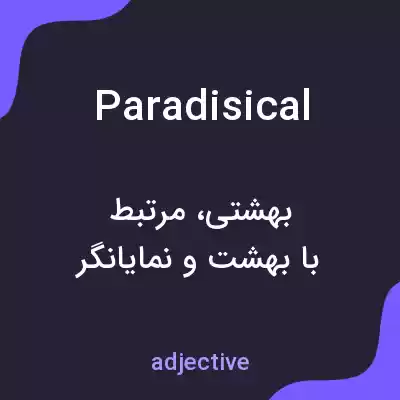 Paradisical

بهشتی، مرتبط با بهشت و نمایانگر

adjective